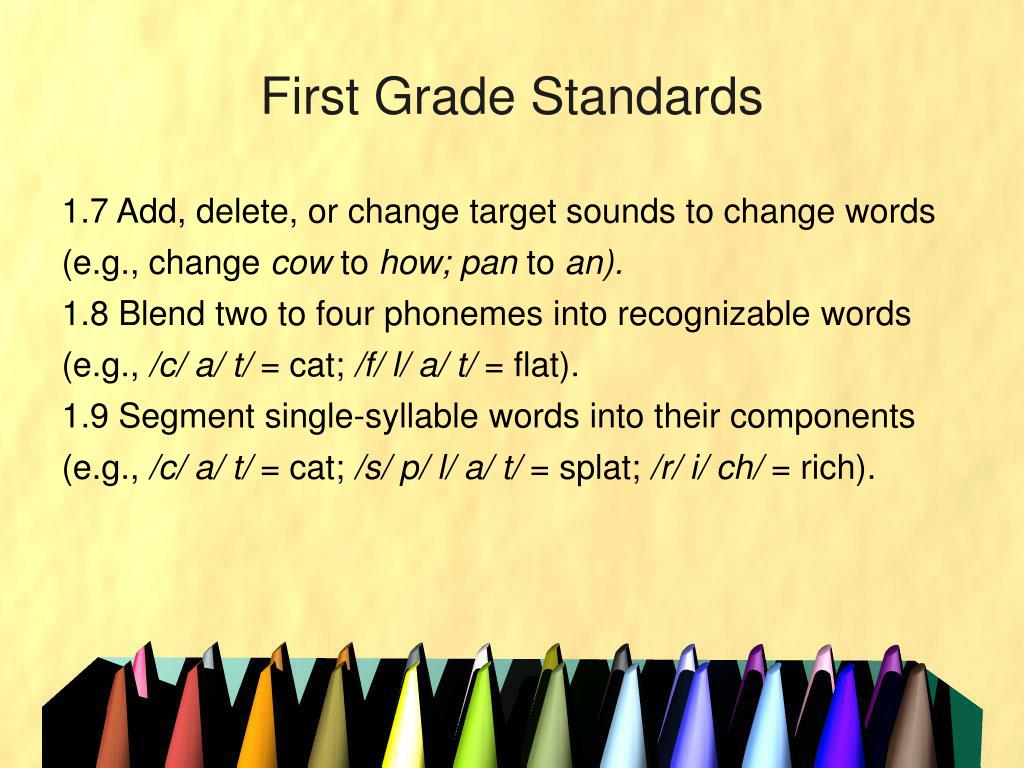 First Grade Standards

1.7 Add, delete, or change target sounds to change words (e.g., change cow to how; pan to an).

1.8 Blend two to four phonemes into recognizable words (e.g., /c/ a/ t/ = cat; /f/ l/ a/ t/ = flat).

1.9 Segment single-syllable words into their components (e.g., /c/ a/ t/ = cat; /s/ p/ l/ a/ t/ = splat; /r/ i/ ch/ = rich).